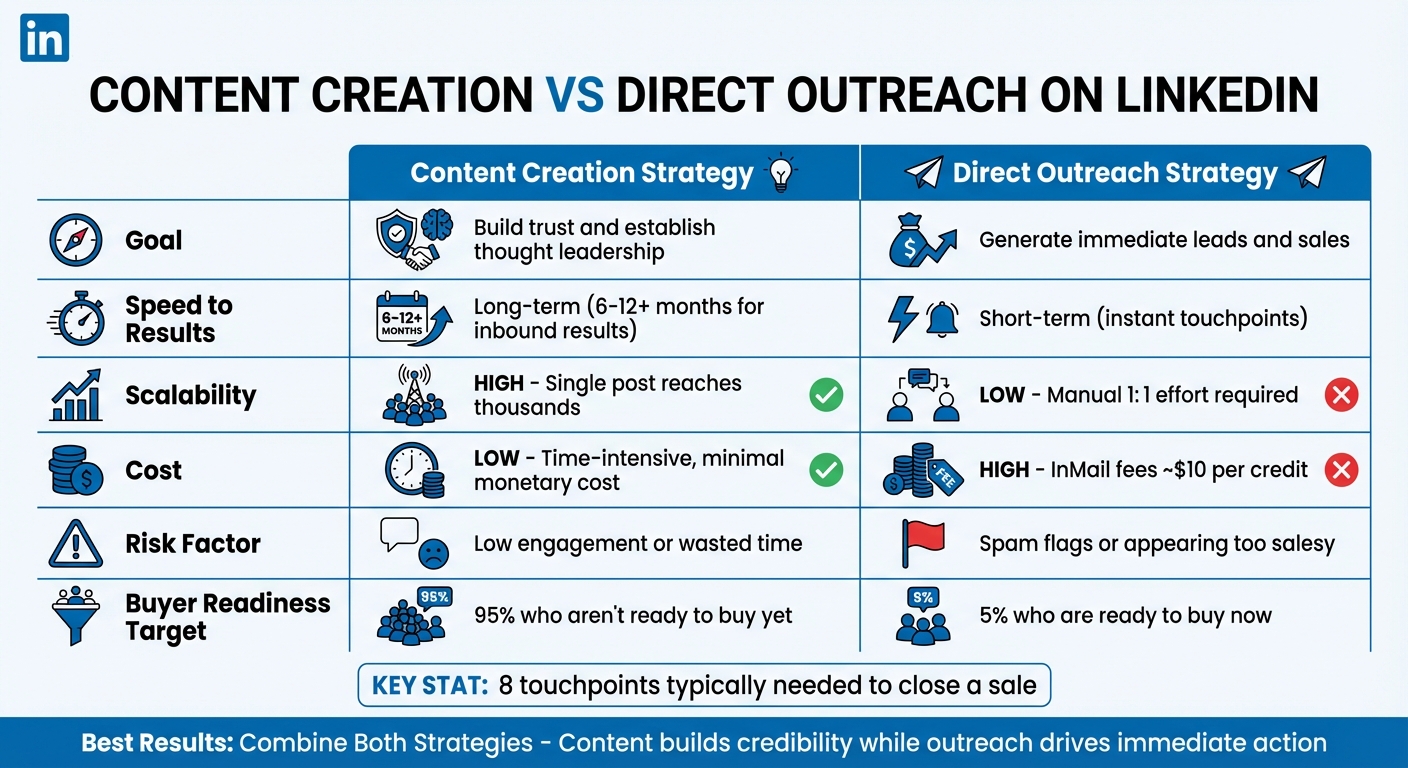 in

CONTENT CREATION VS DIRECT OUTREACH ON LINKEDIN

| | Content Creation Strategy | Direct Outreach Strategy |
|---|---|---|
| Goal | Build trust and establish thought leadership | Generate immediate leads and sales |
| Speed to Results | 6-12+ MONTHS Long-term (6-12+ months for inbound results) | Short-term (instant touchpoints) |
| Scalability | HIGH - Single post reaches thousands | LOW - Manual 1:1 effort required |
| Cost | LOW - Time-intensive, minimal monetary cost | FEE HIGH - InMail fees ~$10 per credit |
| Risk Factor | Low engagement or wasted time | Spam flags or appearing too salesy |
| Buyer Readiness Target | 95% 95% who aren't ready to buy yet | 5% 5% who are ready to buy now |

KEY STAT: 8 touchpoints typically needed to close a sale

Best Results: Combine Both Strategies - Content builds credibility while outreach drives immediate action